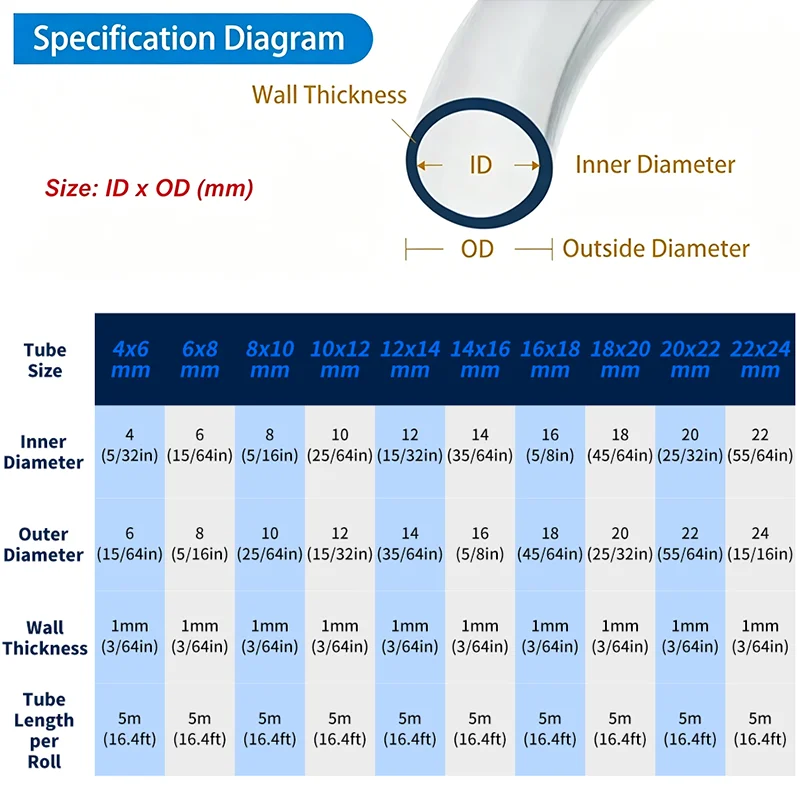 Specification Diagram

Wall Thickness

ID

Inner Diameter

Size: ID x OD (mm)

OD

Outside Diameter

| Tube Size | 4x6 mm | 6x8 mm | 8x10 mm | 10x12 mm | 12x14 mm | 14x16 mm | 16x18 mm | 18x20 mm | 20x22 mm | 22x24 mm |
|---|---|---|---|---|---|---|---|---|---|---|
| Inner Diameter | 4 (5/32in) | 6 (15/64in) | 8 (5/16in) | 10 (25/64in) | 12 (15/32in) | 14 (35/64in) | 16 (5/8in) | 18 (45/64in) | 20 (25/32in) | 22 (55/64in) |
| Outer Diameter | 6 (15/64in) | 8 (5/16in) | 10 (25/64in) | 12 (15/32in) | 14 (35/64in) | 16 (5/8in) | 18 (45/64in) | 20 (25/32in) | 22 (55/64in) | 24 (15/16in) |
| Wall Thickness | 1mm (3/64in) | 1mm (3/64in) | 1mm (3/64in) | 1mm (3/64in) | 1mm (3/64in) | 1mm (3/64in) | 1mm (3/64in) | 1mm (3/64in) | 1mm (3/64in) | 1mm (3/64in) |
| Tube Length per Roll | 5m (16.4ft) | 5m (16.4ft) | 5m (16.4ft) | 5m (16.4ft) | 5m (16.4ft) | 5m (16.4ft) | 5m (16.4ft) | 5m (16.4ft) | 5m (16.4ft) | 5m (16.4ft) |